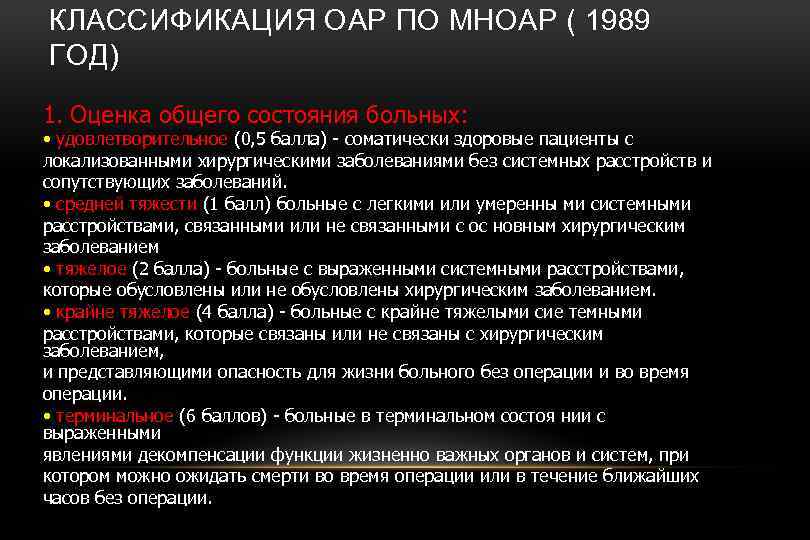 КЛАССИФИКАЦИЯ ОАР ПО МНОАР ( 1989 ГОД)

1. Оценка общего состояния больных:
• удовлетворительное (0,5 балла) - соматически здоровые пациенты с локализованными хирургическими заболеваниями без системных расстройств и сопутствующих заболеваний.
• средней тяжести (1 балл) больные с легкими или умеренны ми системными расстройствами, связанными или не связанными с ос новным хирургическим заболеванием
• тяжелое (2 балла) - больные с выраженными системными расстройствами, которые обусловлены или не обусловлены хирургическим заболеванием.
• крайне тяжелое (4 балла) - больные с крайне тяжелыми сие темными расстройствами, которые связаны или не связаны с хирургическим заболеванием,
и представляющими опасность для жизни больного без операции и во время операции.
• терминальное (6 баллов) - больные в терминальном состоя нии с выраженными
явлениями декомпенсации функции жизненно важных органов и систем, при котором можно ожидать смерти во время операции или в течение ближайших часов без операции.